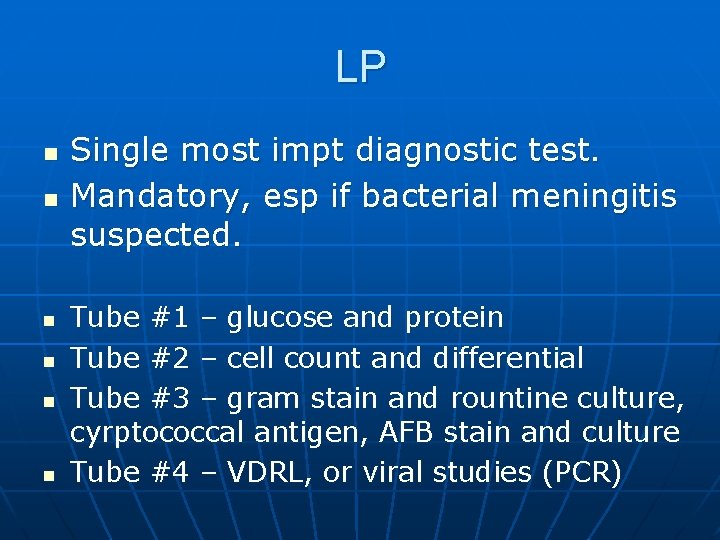 LP

- Single most impt diagnostic test.
- Mandatory, esp if bacterial meningitis suspected.

- Tube #1 – glucose and protein
- Tube #2 – cell count and differential
- Tube #3 – gram stain and rountine culture, cyrptococcal antigen, AFB stain and culture
- Tube #4 – VDRL, or viral studies (PCR)